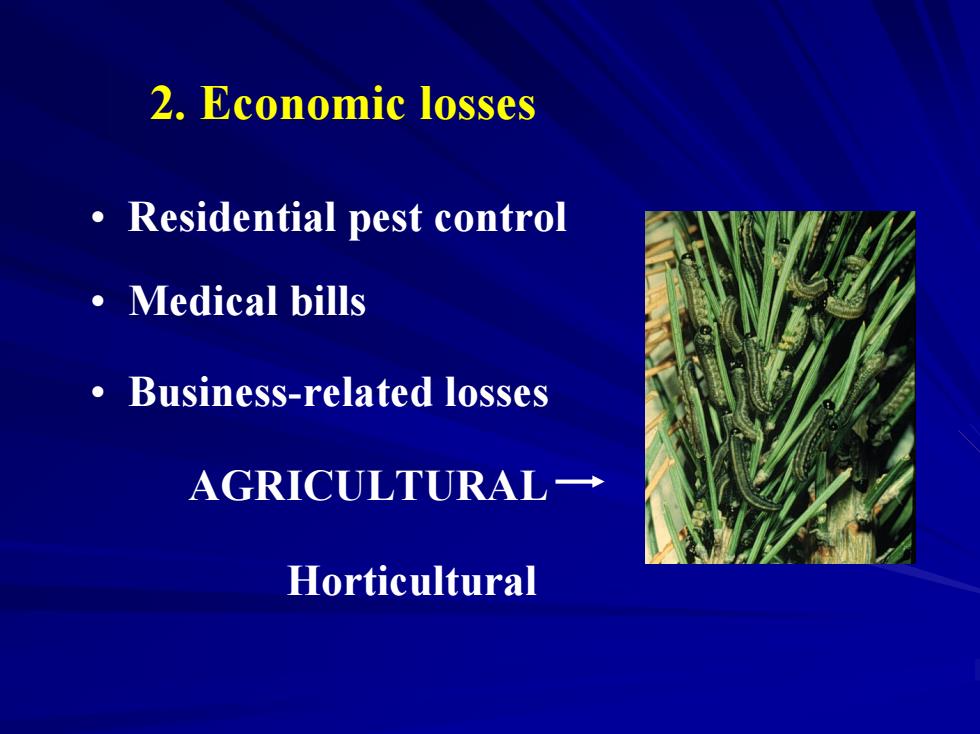 2. Economic losses

• Residential pest control

• Medical bills

• Business-related losses

AGRICULTURAL →

Horticultural